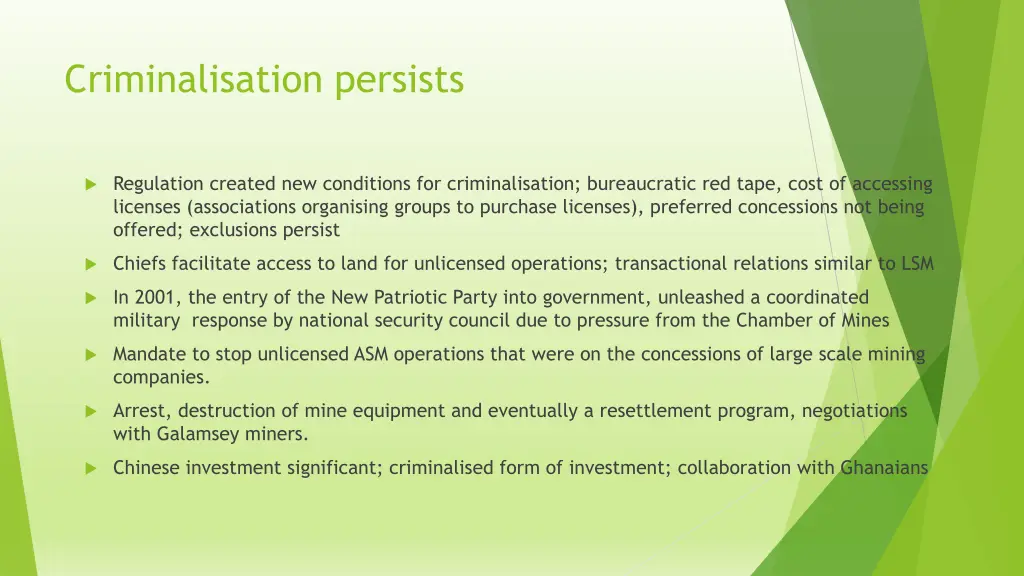 Criminalisation persists

Regulation created new conditions for criminalisation; bureaucratic red tape, cost of accessing licenses (associations organising groups to purchase licenses), preferred concessions not being offered; exclusions persist

Chiefs facilitate access to land for unlicensed operations; transactional relations similar to LSM

In 2001, the entry of the New Patriotic Party into government, unleashed a coordinated military response by national security council due to pressure from the Chamber of Mines

Mandate to stop unlicensed ASM operations that were on the concessions of large scale mining companies.

Arrest, destruction of mine equipment and eventually a resettlement program, negotiations with Galamsey miners.

Chinese investment significant; criminalised form of investment; collaboration with Ghanaians